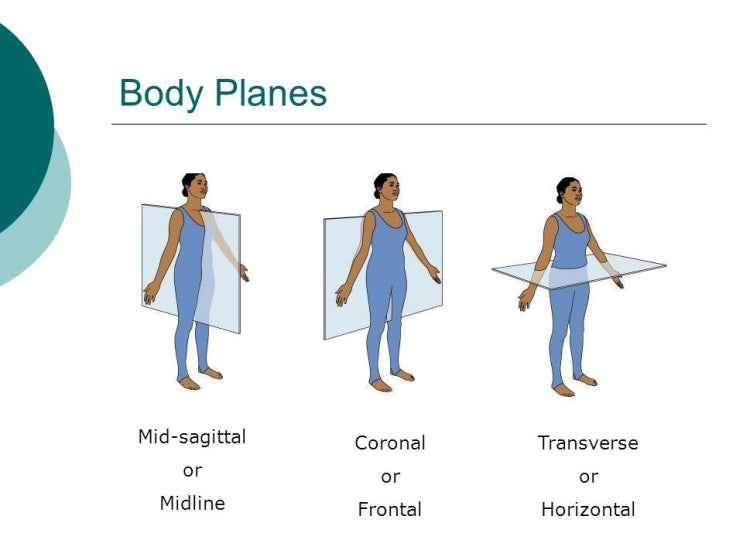 Body Planes

Mid-sagittal
or
Midline

Coronal
or
Frontal

Transverse
or
Horizontal